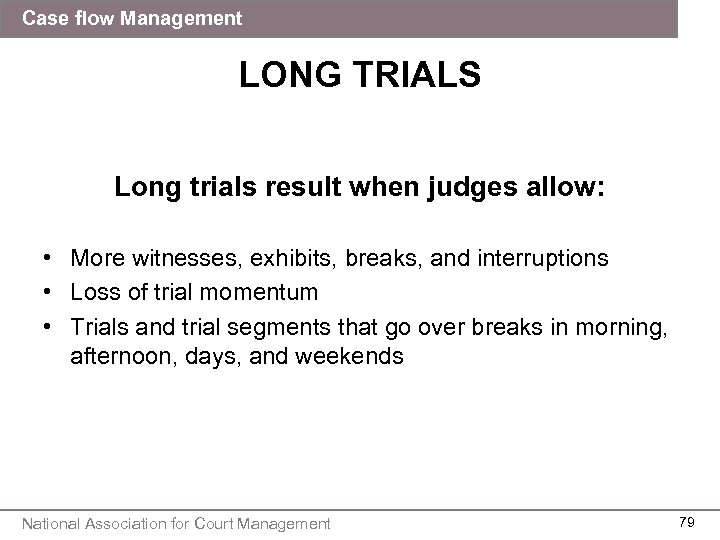 Case flow Management

LONG TRIALS

Long trials result when judges allow:

• More witnesses, exhibits, breaks, and interruptions
• Loss of trial momentum
• Trials and trial segments that go over breaks in morning, afternoon, days, and weekends

National Association for Court Management

79